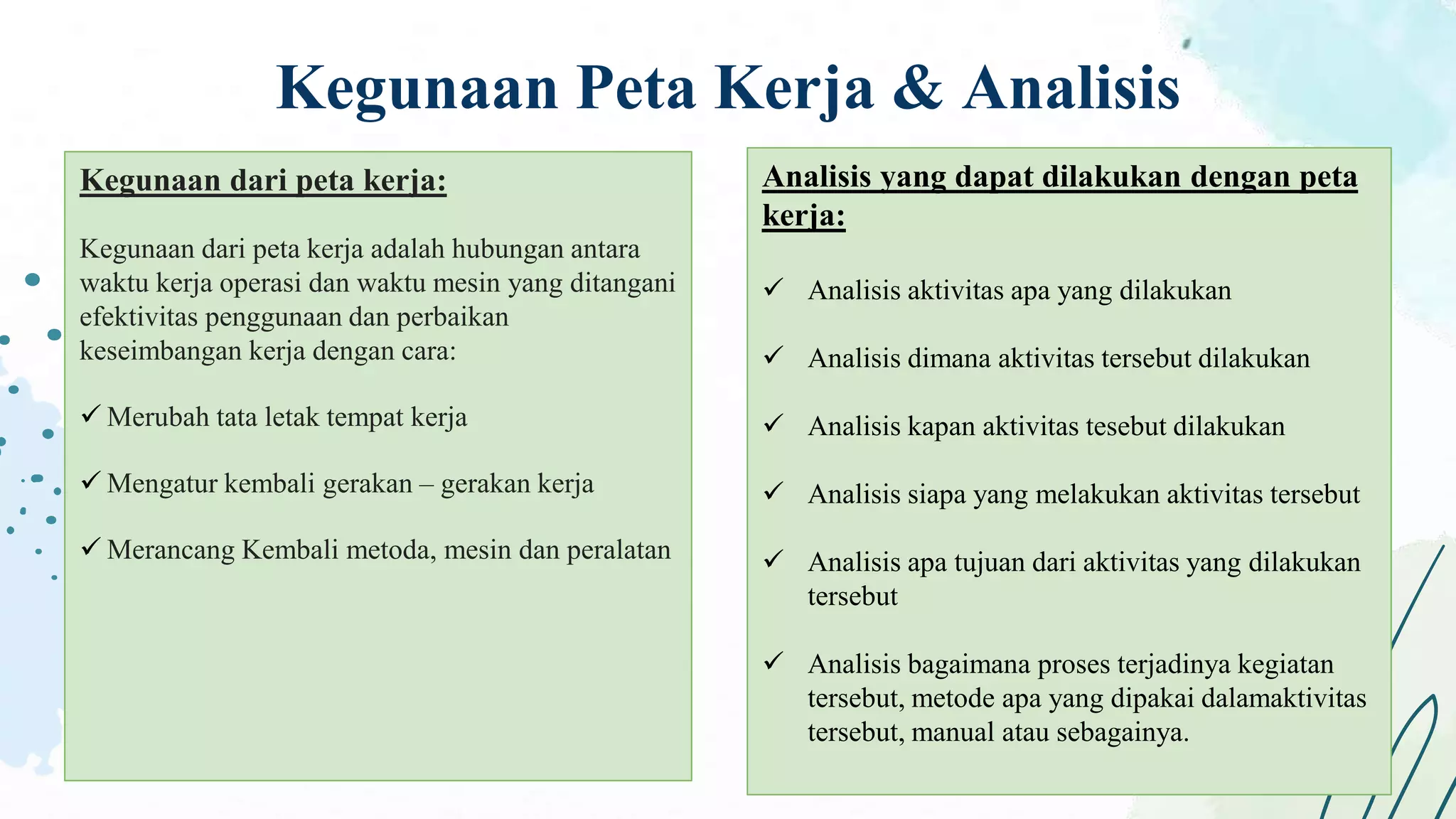 Kegunaan Peta Kerja & Analisis

Kegunaan dari peta kerja:

Kegunaan dari peta kerja adalah hubungan antara waktu kerja operasi dan waktu mesin yang ditangani efektivitas penggunaan dan perbaikan keseimbangan kerja dengan cara:

✓ Merubah tata letak tempat kerja

✓ Mengatur kembali gerakan – gerakan kerja

✓ Merancang Kembali metoda, mesin dan peralatan

Analisis yang dapat dilakukan dengan peta kerja:

✓ Analisis aktivitas apa yang dilakukan

✓ Analisis dimana aktivitas tersebut dilakukan

✓ Analisis kapan aktivitas tesebut dilakukan

✓ Analisis siapa yang melakukan aktivitas tersebut

✓ Analisis apa tujuan dari aktivitas yang dilakukan tersebut

✓ Analisis bagaimana proses terjadinya kegiatan tersebut, metode apa yang dipakai dalamaktivitas tersebut, manual atau sebagainya.